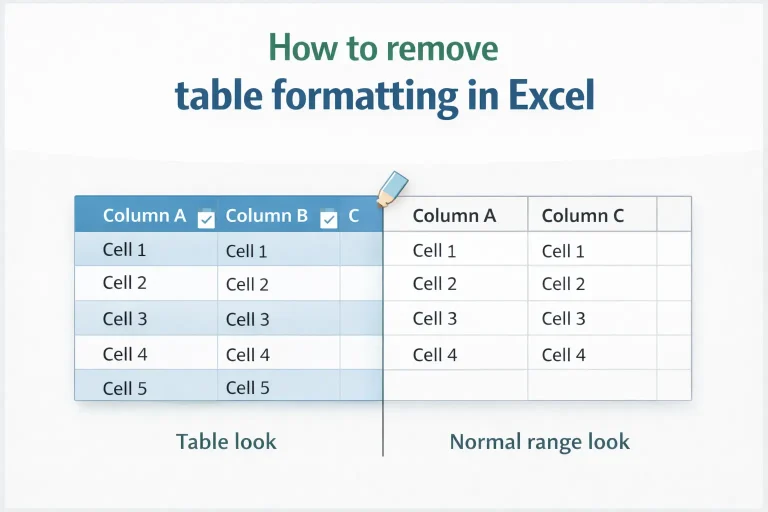 How to remove
table formatting in Excel

| Column A | Column B | C |
|---|---|---|
| Cell 1 | Cell 1 | |
| Cell 2 | Cell 2 | |
| Cell 3 | Cell 3 | |
| Cell 4 | Cell 4 | |
| Cell 5 | Cell 5 | |

| Column A | Column C | |
|---|---|---|
| Cell 1 | Cell 1 | |
| Cell 2 | Cell 2 | |
| Cell 3 | Cell 3 | |
| Cell 4 | Cell 4 | |
| | | |

Table look

Normal range look